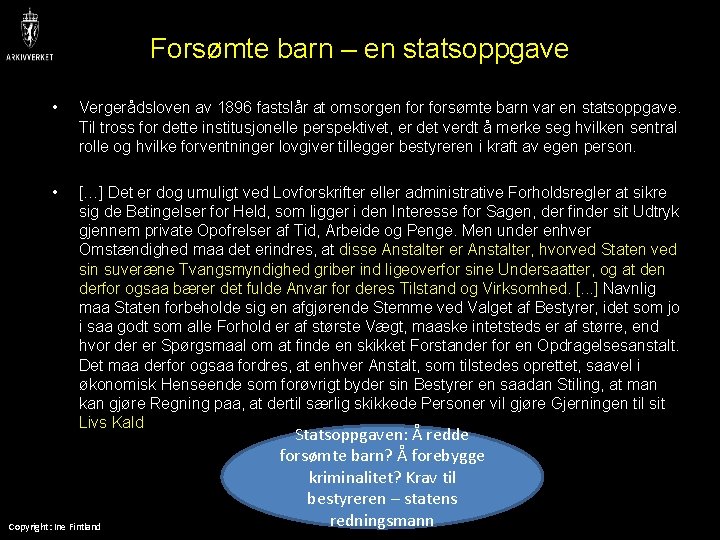 ARKIVVERKET

Forsømte barn – en statsoppgave

• Vergerådsloven av 1896 fastslår at omsorgen for forsømte barn var en statsoppgave. Til tross for dette institusjonelle perspektivet, er det verdt å merke seg hvilken sentral rolle og hvilke forventninger lovgiver tillegger bestyreren i kraft av egen person.

• […] Det er dog umuligt ved Lovforskrifter eller administrative Forholdsregler at sikre sig de Betingelser for Held, som ligger i den Interesse for Sagen, der finder sit Udtryk gjennem private Opofrelser af Tid, Arbeide og Penge. Men under enhver Omstændighed maa det erindres, at disse Anstalter er Anstalter, hvorved Staten ved sin suveræne Tvangsmyndighed griber ind ligeoverfor sine Undersaatter, og at den derfor ogsaa bærer det fulde Anvar for deres Tilstand og Virksomhed. […] Navnlig maa Staten forbeholde sig en afgjørende Stemme ved Valget af Bestyrer, idet som jo i saa godt som alle Forhold er af største Vægt, maaske intetsteds er af større, end hvor der er Spørgsmaal om at finde en skikket Forstander for en Opdragelsesanstalt. Det maa derfor ogsaa fordres, at enhver Anstalt, som tilstedes oprettet, saavel i økonomisk Henseende som forøvrigt byder sin Bestyrer en saadan Stiling, at man kan gjøre Regning paa, at dertil særlig skikkede Personer vil gjøre Gjerningen til sit Livs Kald

Statsoppgaven: Å redde forsømte barn? Å forebygge kriminalitet? Krav til bestyreren – statens redningsmann

Copyright: Ine Fintland